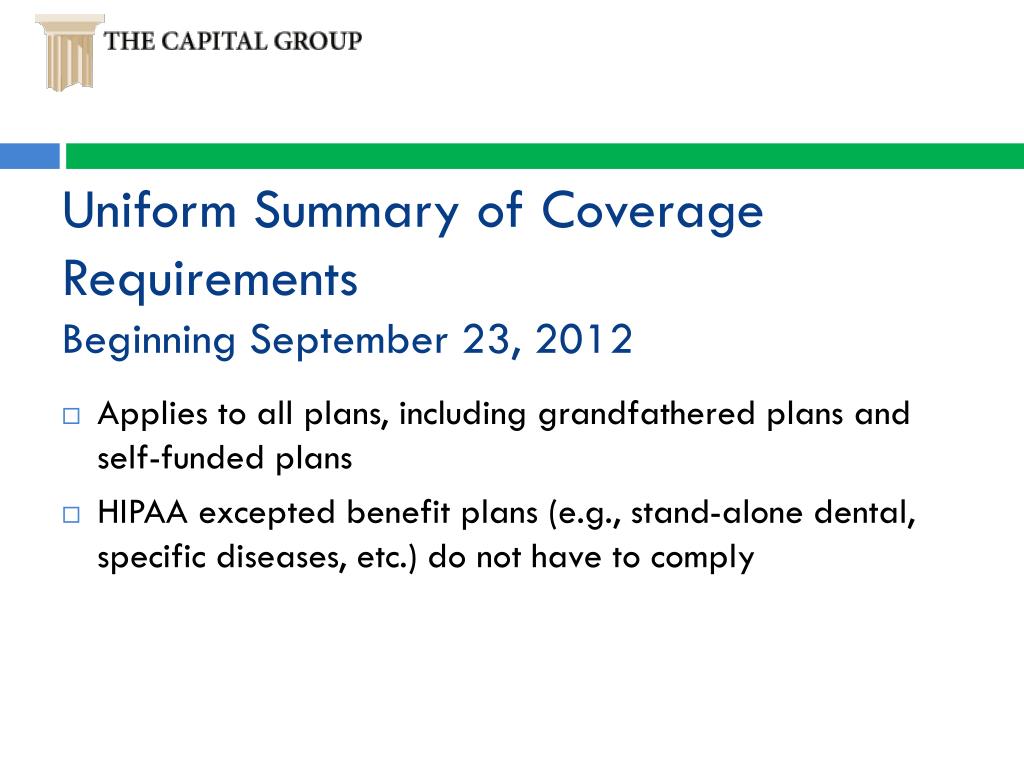 THE CAPITAL GROUP

Uniform Summary of Coverage Requirements
Beginning September 23, 2012

□ Applies to all plans, including grandfathered plans and self-funded plans

□ HIPAA excepted benefit plans (e.g., stand-alone dental, specific diseases, etc.) do not have to comply